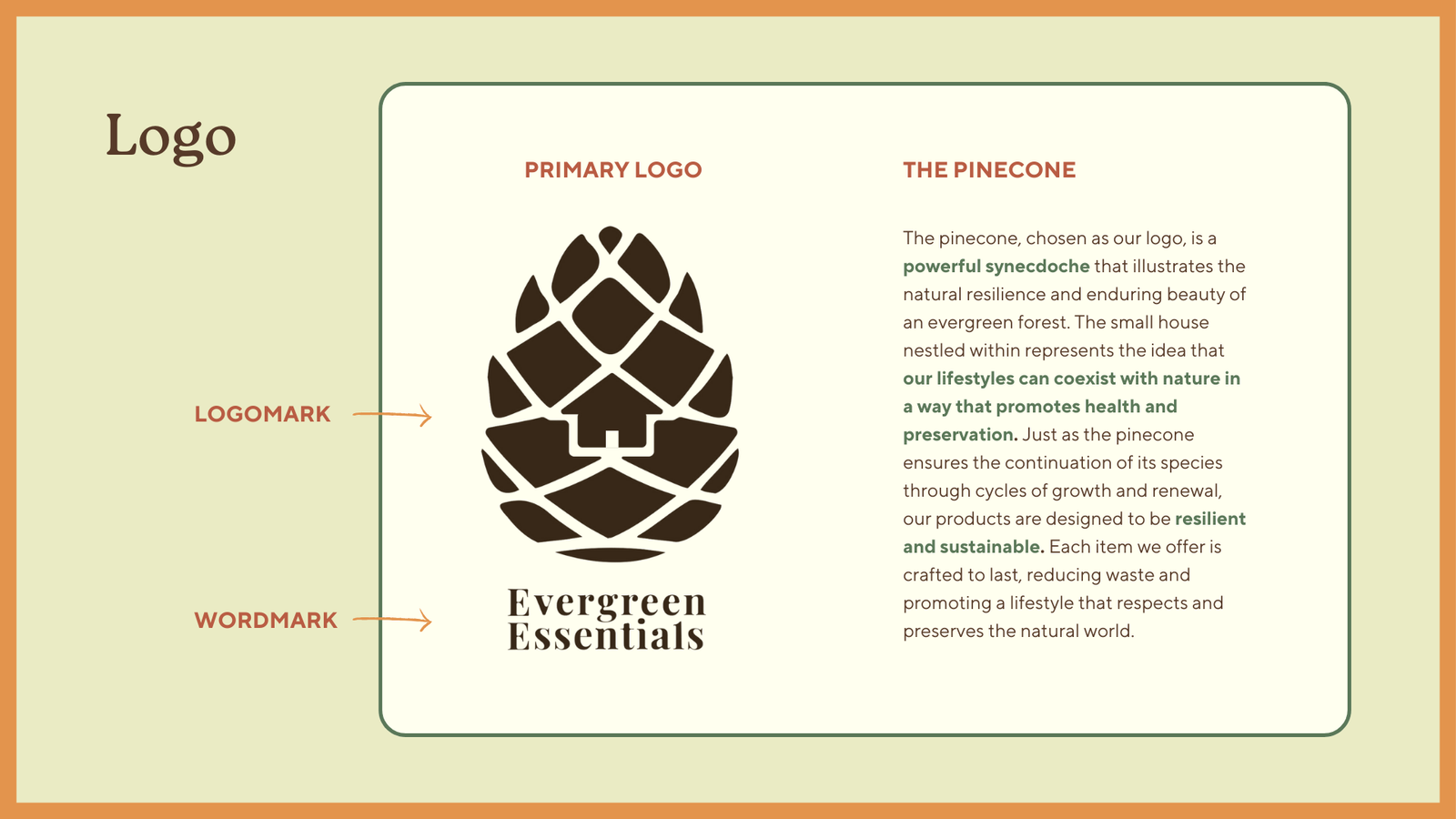 Logo

LOGOMARK

WORDMARK

PRIMARY LOGO

Evergreen Essentials

THE PINECONE

The pinecone, chosen as our logo, is a powerful synecdoche that illustrates the natural resilience and enduring beauty of an evergreen forest. The small house nestled within represents the idea that our lifestyles can coexist with nature in a way that promotes health and preservation. Just as the pinecone ensures the continuation of its species through cycles of growth and renewal, our products are designed to be resilient and sustainable. Each item we offer is crafted to last, reducing waste and promoting a lifestyle that respects and preserves the natural world.